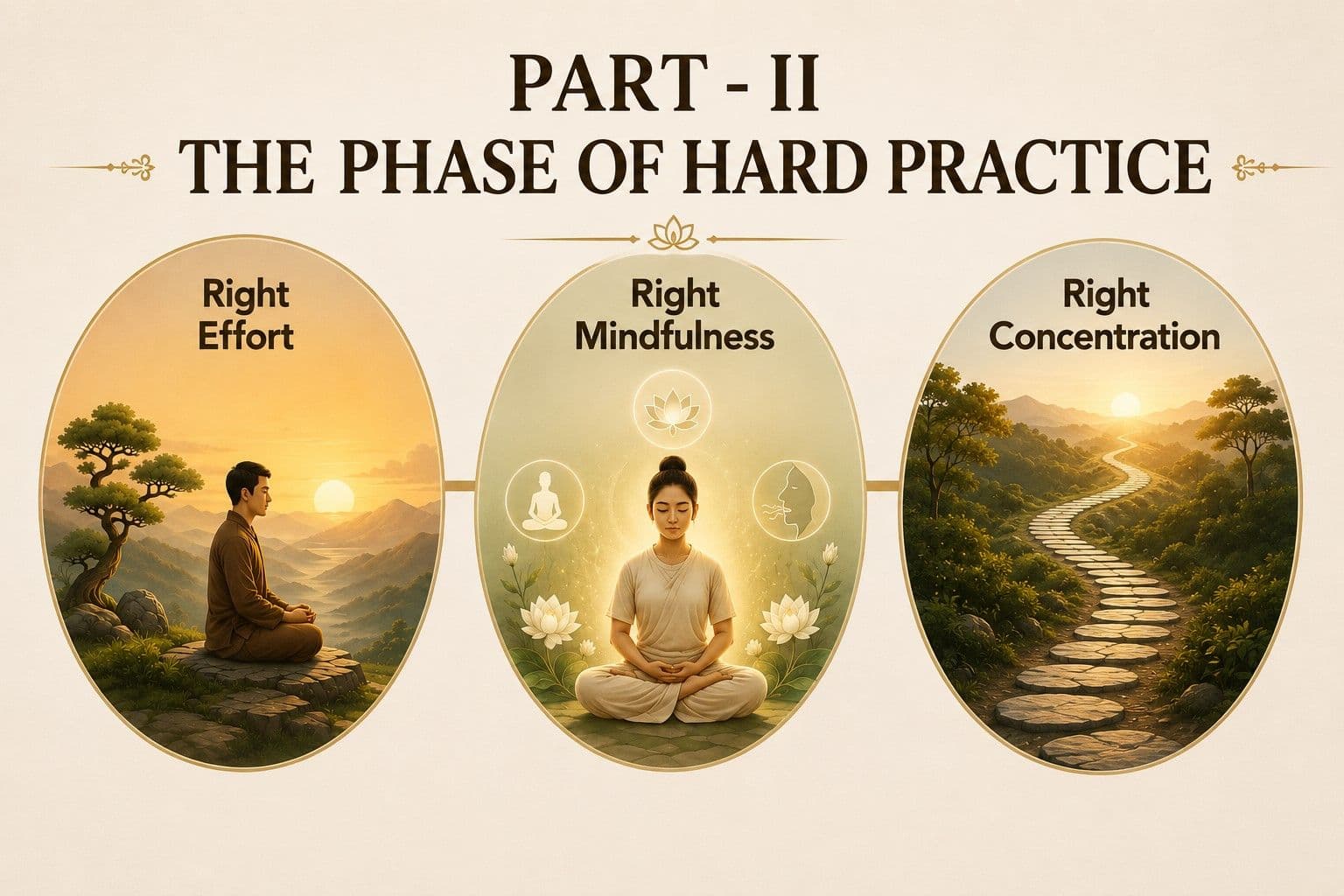 PART - II
THE PHASE OF HARD PRACTICE

Right Effort

Right Mindfulness

Right Concentration